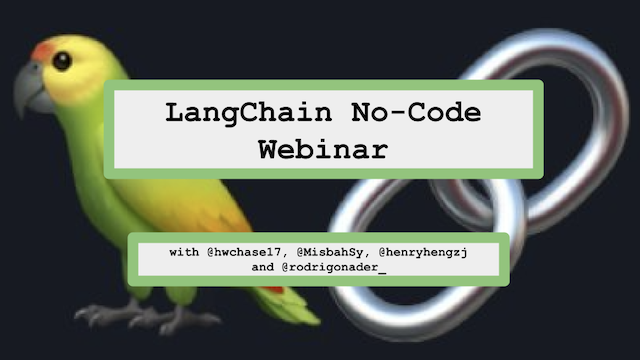 LangChain No-Code Webinar

with @hwchase17, @MisbahSy, @henryhengzj and @rodrigonader_